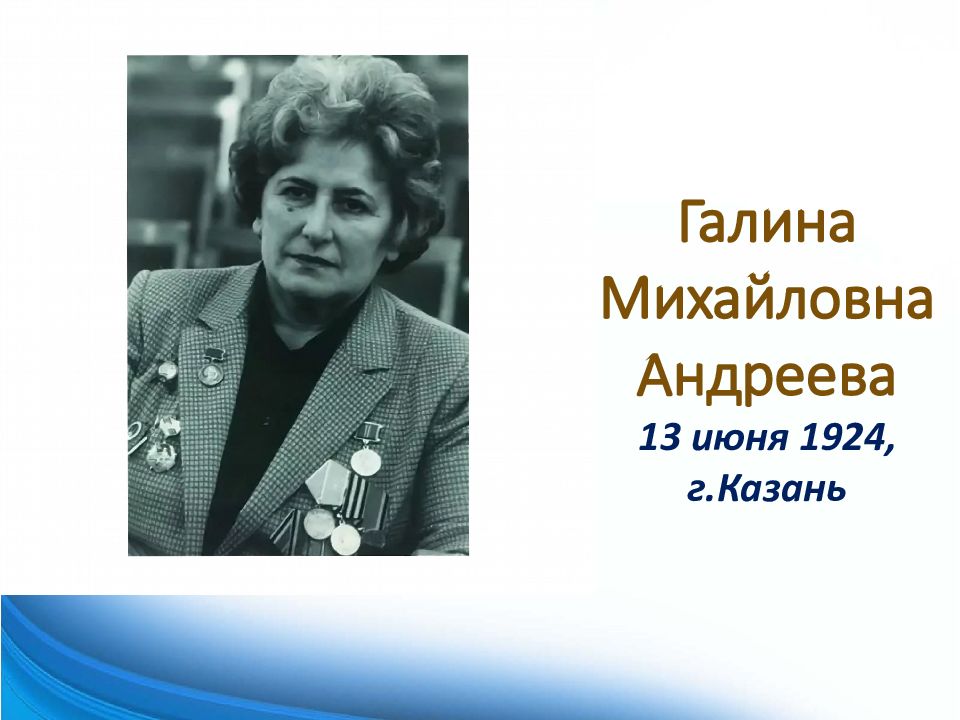 Галина Михайловна Андреева
13 июня 1924, г.Казань